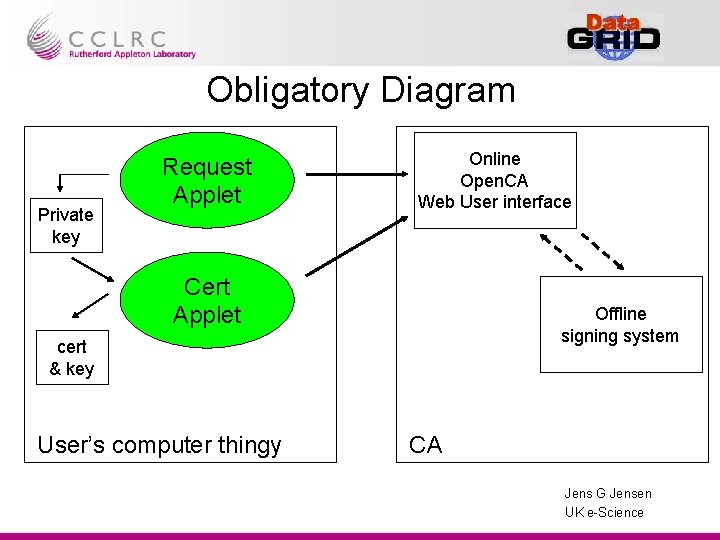 CCLRC
Rutherford Appleton Laboratory

Data
GRID

Obligatory Diagram

Request Applet

Private key

Cert Applet

cert & key

User's computer thingy

Online
OpenCA
Web User interface

Offline signing system

CA

Jens G Jensen
UK e-Science